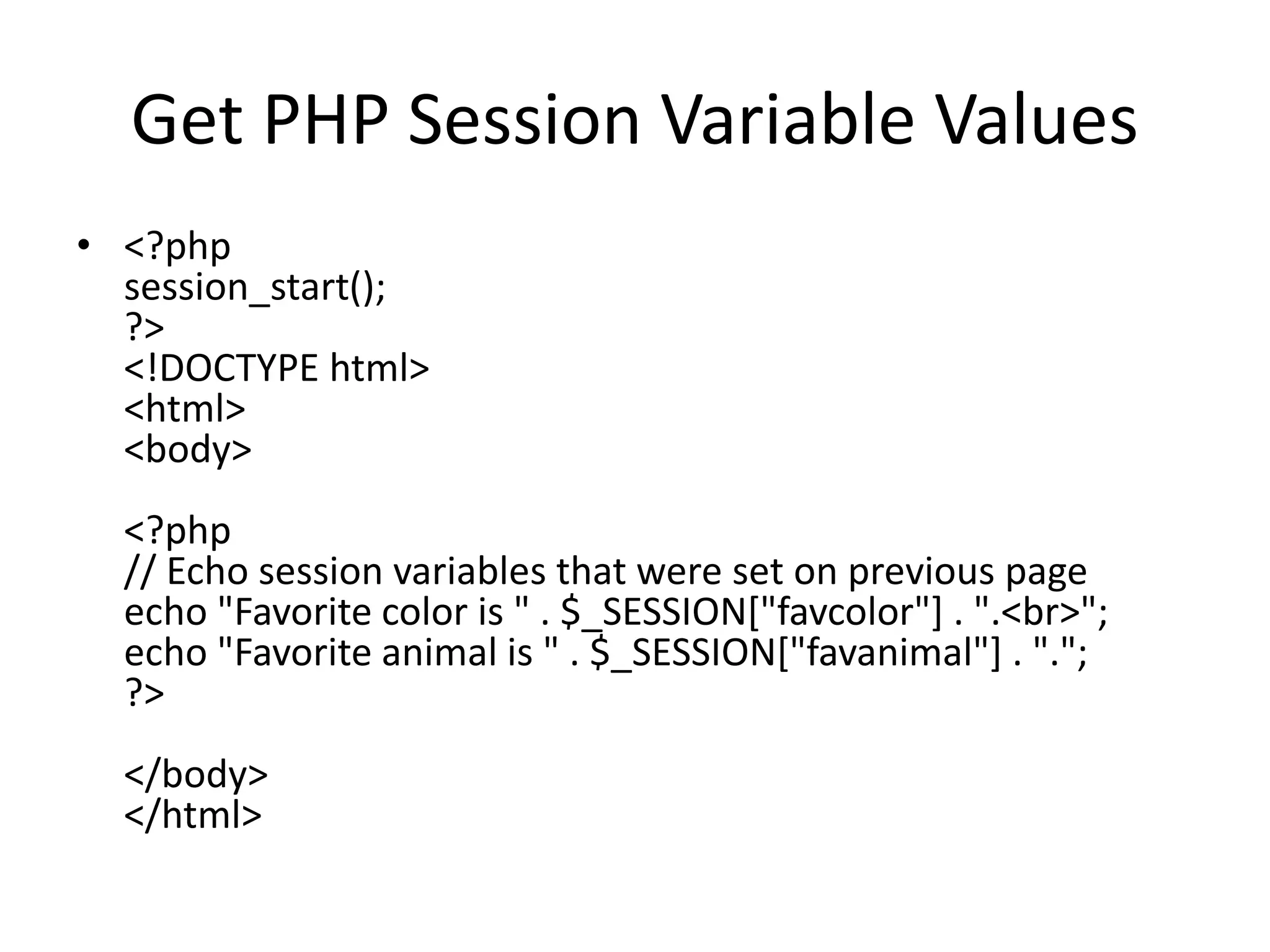 Get PHP Session Variable Values

• <?php
session_start();
?>
<!DOCTYPE html>
<html>
<body>

<?php
// Echo session variables that were set on previous page
echo "Favorite color is " . $_SESSION["favcolor"] . ".<br>";
echo "Favorite animal is " . $_SESSION["favanimal"] . ".";
?>

</body>
</html>